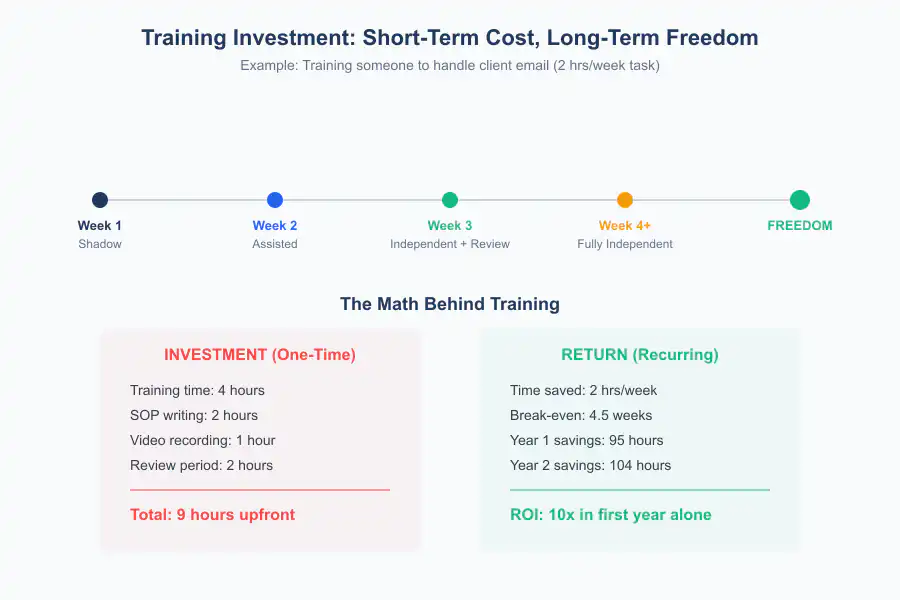 Training Investment: Short-Term Cost, Long-Term Freedom

Example: Training someone to handle client email (2 hrs/week task)

Week 1
Shadow

Week 2
Assisted

Week 3
Independent + Review

Week 4+
Fully Independent

FREEDOM

The Math Behind Training

INVESTMENT (One-Time)

Training time: 4 hours
SOP writing: 2 hours
Video recording: 1 hour
Review period: 2 hours

Total: 9 hours upfront

RETURN (Recurring)

Time saved: 2 hrs/week
Break-even: 4.5 weeks
Year 1 savings: 95 hours
Year 2 savings: 104 hours

ROI: 10x in first year alone